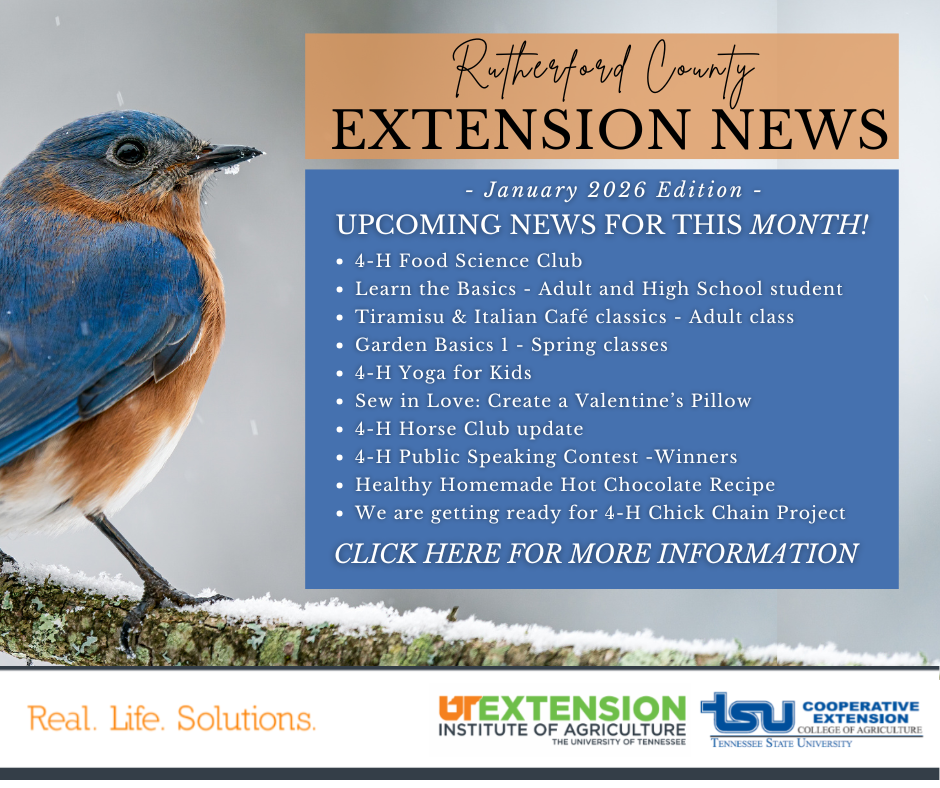 Rutherford County
EXTENSION NEWS

- January 2026 Edition -
UPCOMING NEWS FOR THIS MONTH!

• 4-H Food Science Club
• Learn the Basics - Adult and High School student
• Tiramisu & Italian Café classics - Adult class
• Garden Basics 1 - Spring classes
• 4-H Yoga for Kids
• Sew in Love: Create a Valentine's Pillow
• 4-H Horse Club update
• 4-H Public Speaking Contest -Winners
• Healthy Homemade Hot Chocolate Recipe
• We are getting ready for 4-H Chick Chain Project

CLICK HERE FOR MORE INFORMATION

Real. Life. Solutions.

UT EXTENSION
INSTITUTE OF AGRICULTURE
THE UNIVERSITY OF TENNESSEE

tsu COOPERATIVE EXTENSION
COLLEGE OF AGRICULTURE
TENNESSEE STATE UNIVERSITY